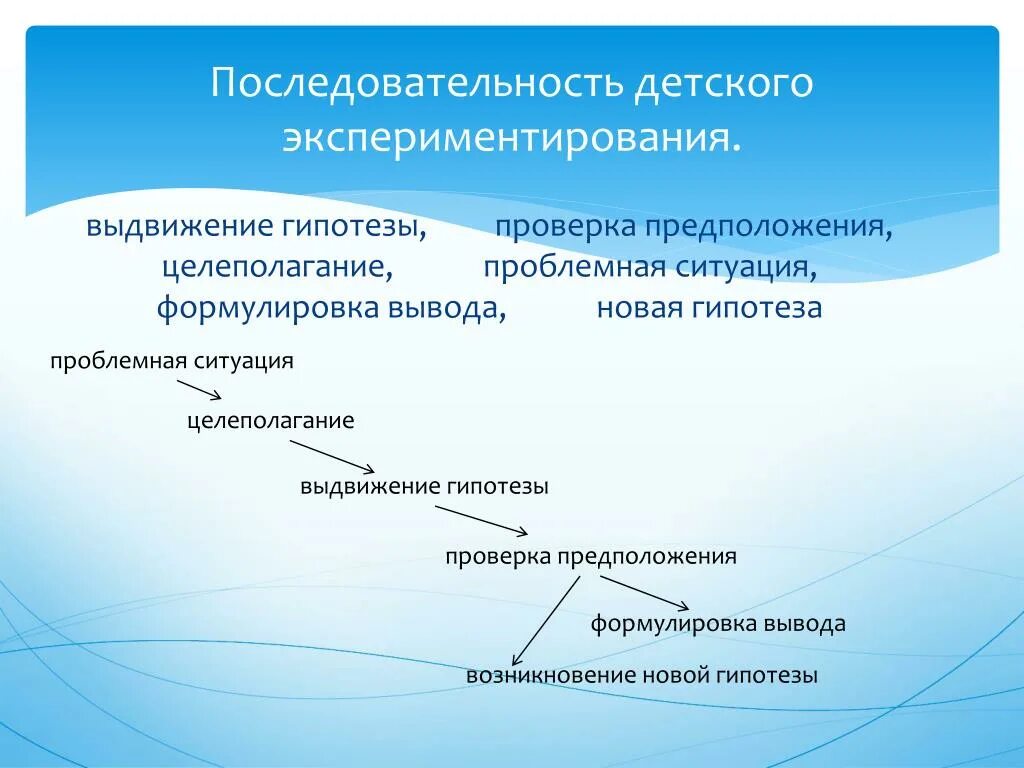 Последовательность детского экспериментирования.

выдвижение гипотезы, проверка предположения, целеполагание, проблемная ситуация, формулировка вывода, новая гипотеза

проблемная ситуация

целеполагание

выдвижение гипотезы

проверка предположения

формулировка вывода

возникновение новой гипотезы